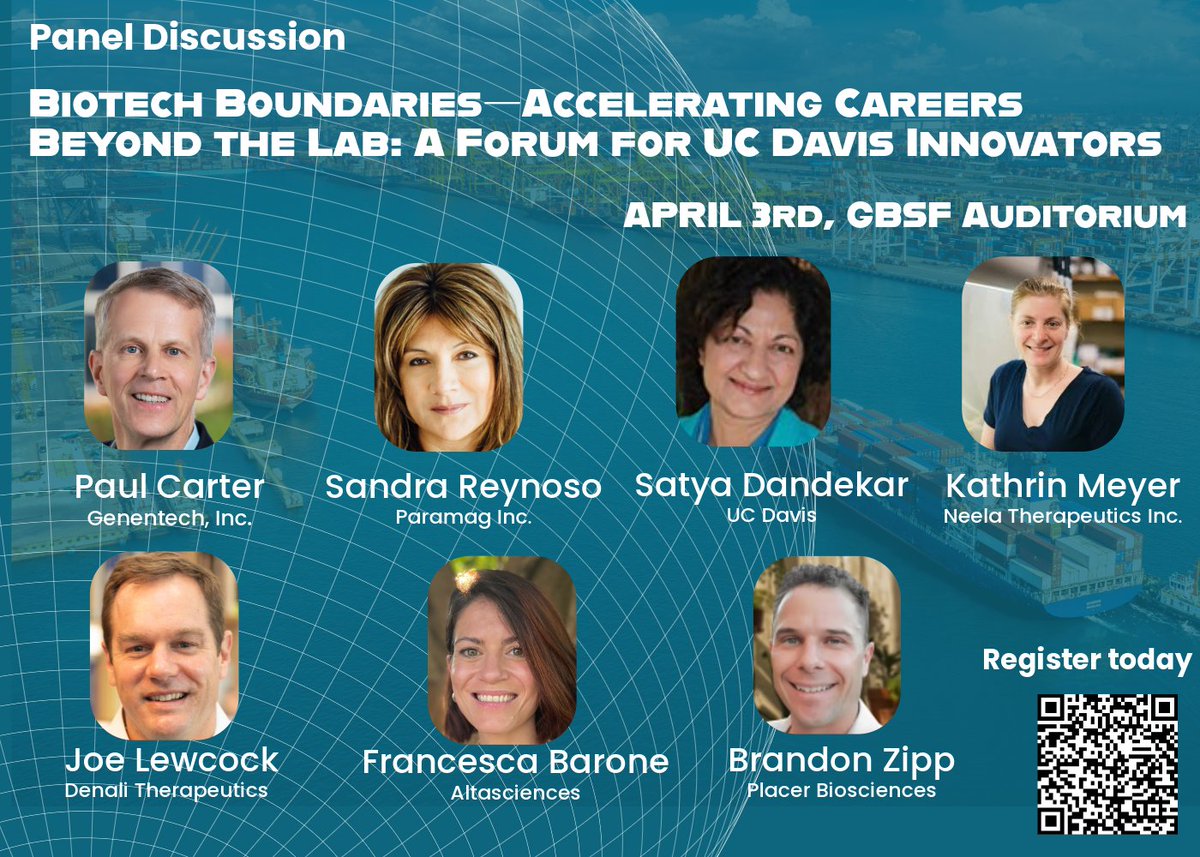 Panel Discussion

Biotech Boundaries—Accelerating Careers Beyond the Lab: A Forum for UC Davis Innovators

APRIL 3rd, GBSF Auditorium

Paul Carter
Genentech, Inc.

Sandra Reynoso
Paramag Inc.

Satya Dandekar
UC Davis

Kathrin Meyer
Neela Therapeutics Inc.

Joe Lewcock
Denali Therapeutics

Francesca Barone
Altasciences

Brandon Zipp
Placer Biosciences

Register today